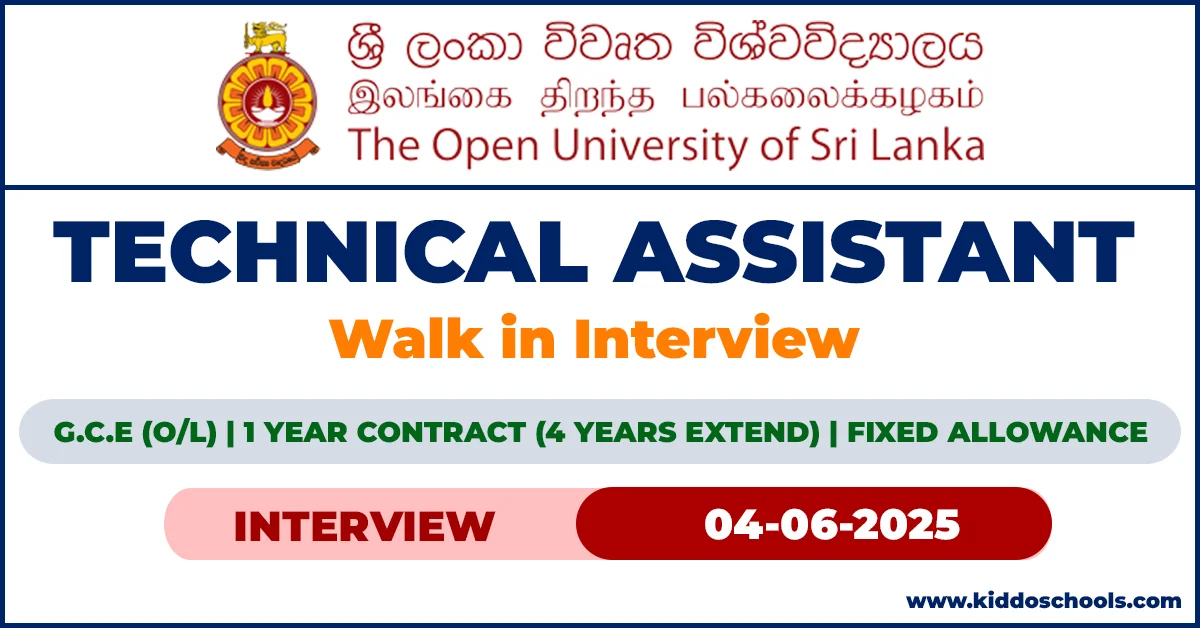 ශ්‍රී ලංකා විවෘත විශ්වවිද්‍යාලය
இலங்கை திறந்த பல்கலைக்கழகம்
The Open University of Sri Lanka

TECHNICAL ASSISTANT
Walk in Interview

G.C.E (O/L) | 1 YEAR CONTRACT (4 YEARS EXTEND) | FIXED ALLOWANCE

INTERVIEW 04-06-2025

www.kiddoschools.com